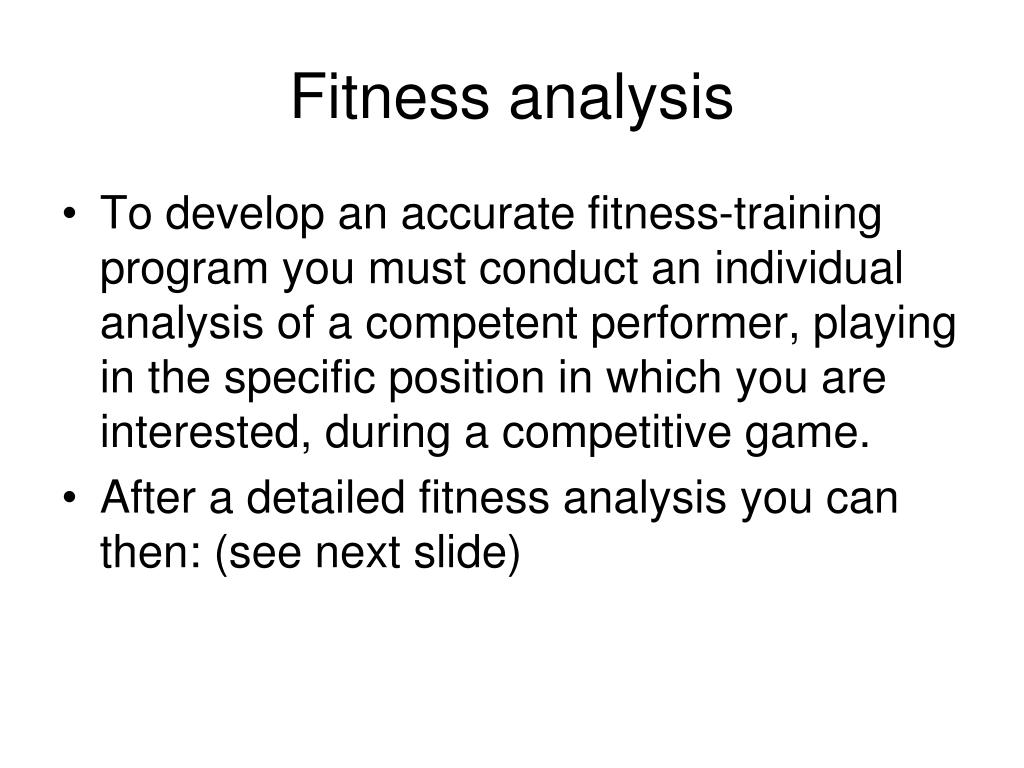 Fitness analysis

• To develop an accurate fitness-training program you must conduct an individual analysis of a competent performer, playing in the specific position in which you are interested, during a competitive game.

• After a detailed fitness analysis you can then: (see next slide)